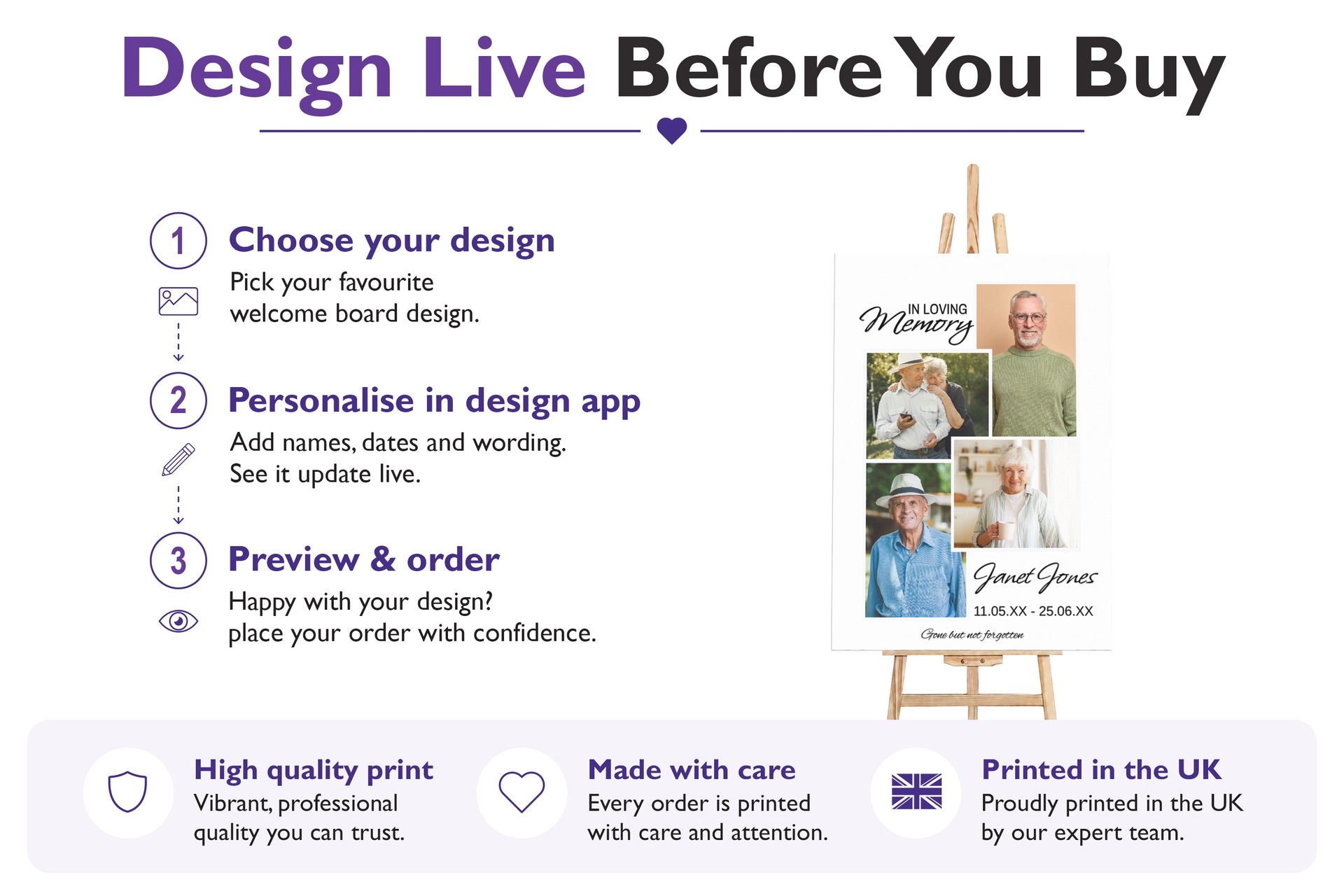 Design Live Before You Buy

1
Choose your design
Pick your favourite welcome board design.

2
Personalise in design app
Add names, dates and wording. See it update live.

3
Preview & order
Happy with your design? place your order with confidence.

IN LOVING
Memory

Janet Jones
11.05.XX - 25.06.XX
Gone but not forgotten

High quality print
Vibrant, professional quality you can trust.

Made with care
Every order is printed with care and attention.

Printed in the UK
Proudly printed in the UK by our expert team.